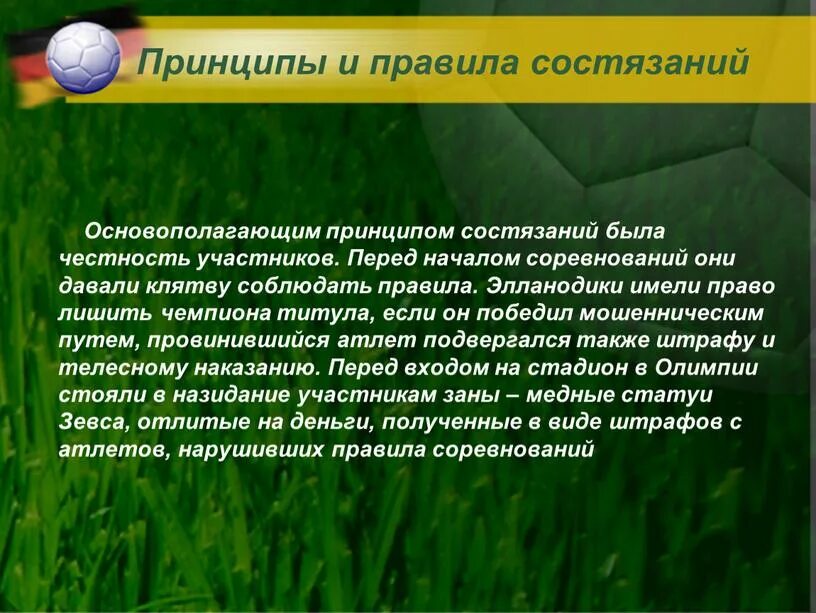 Принципы и правила состязаний

Основополагающим принципом состязаний была честность участников. Перед началом соревнований они давали клятву соблюдать правила. Элланодики имели право лишить чемпиона титула, если он победил мошенническим путем, провинившийся атлет подвергался также штрафу и телесному наказанию. Перед входом на стадион в Олимпии стояли в назидание участникам заны – медные статуи Зевса, отлитые на деньги, полученные в виде штрафов с атлетов, нарушивших правила соревнований